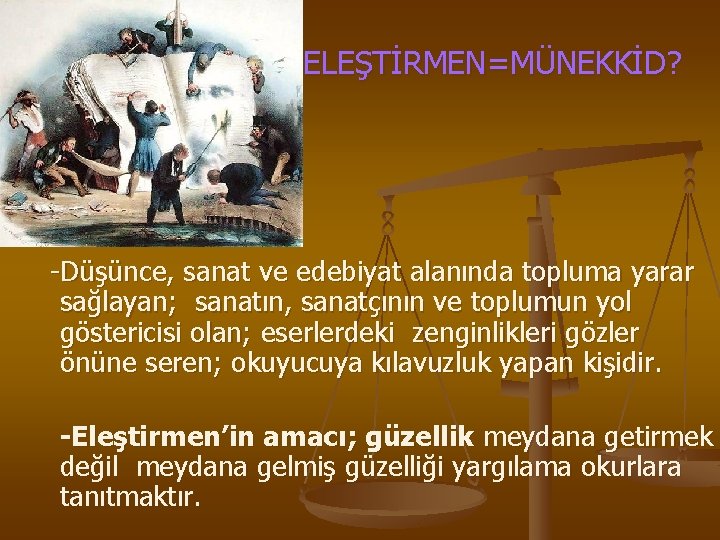 ELEŞTİRMEN=MÜNEKKİD?

-Düşünce, sanat ve edebiyat alanında topluma yarar sağlayan; sanatın, sanatçının ve toplumun yol göstericisi olan; eserlerdeki zenginlikleri gözler önüne seren; okuyucuya kılavuzluk yapan kişidir.

-Eleştirmen'in amacı; güzellik meydana getirmek değil meydana gelmiş güzelliği yargılama okurlara tanıtmaktır.